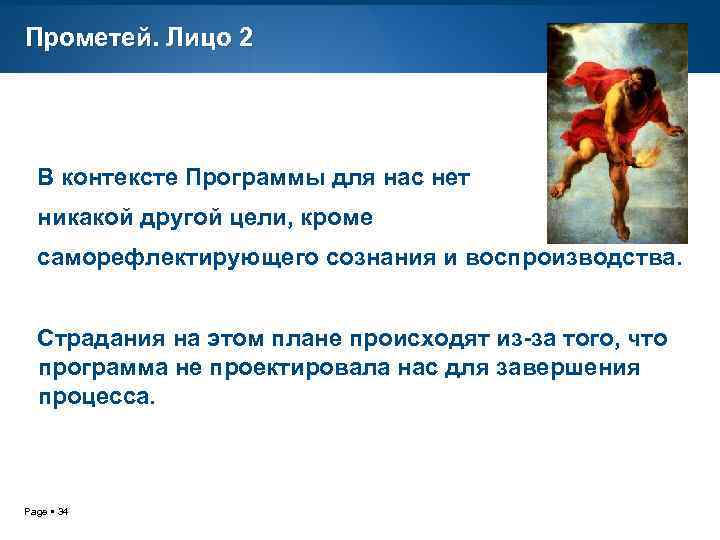 Прометей. Лицо 2

В контексте Программы для нас нет никакой другой цели, кроме саморефлектирующего сознания и воспроизводства.

Страдания на этом плане происходят из-за того, что программа не проектировала нас для завершения процесса.

Page ▪ 34